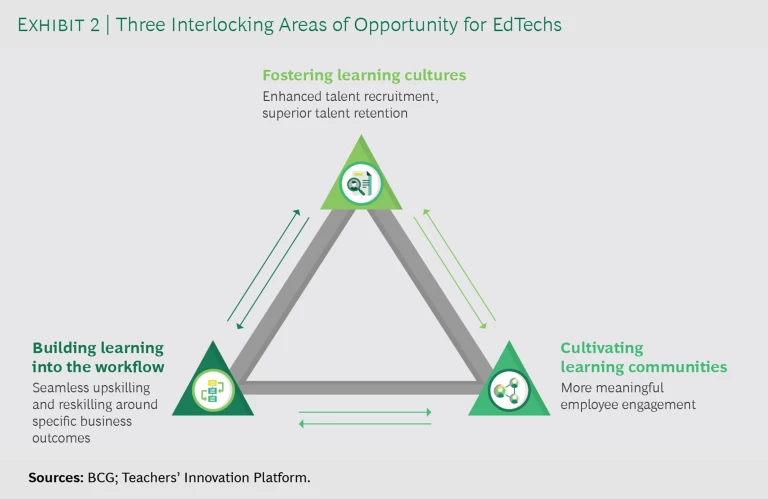 EXHIBIT 2 | Three Interlocking Areas of Opportunity for EdTechs

Fostering learning cultures
Enhanced talent recruitment, superior talent retention

Building learning into the workflow
Seamless upskilling and reskilling around specific business outcomes

Cultivating learning communities
More meaningful employee engagement

Sources: BCG; Teachers' Innovation Platform.